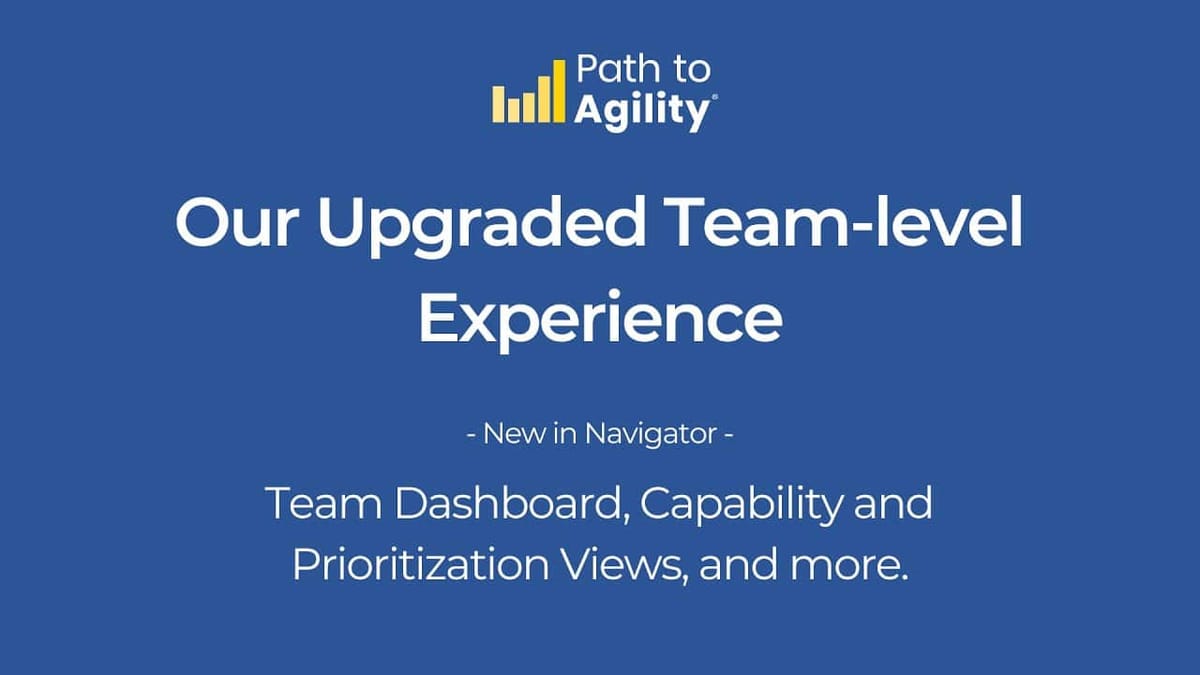 Path to Agility®

Our Upgraded Team-level Experience

- New in Navigator -

Team Dashboard, Capability and Prioritization Views, and more.